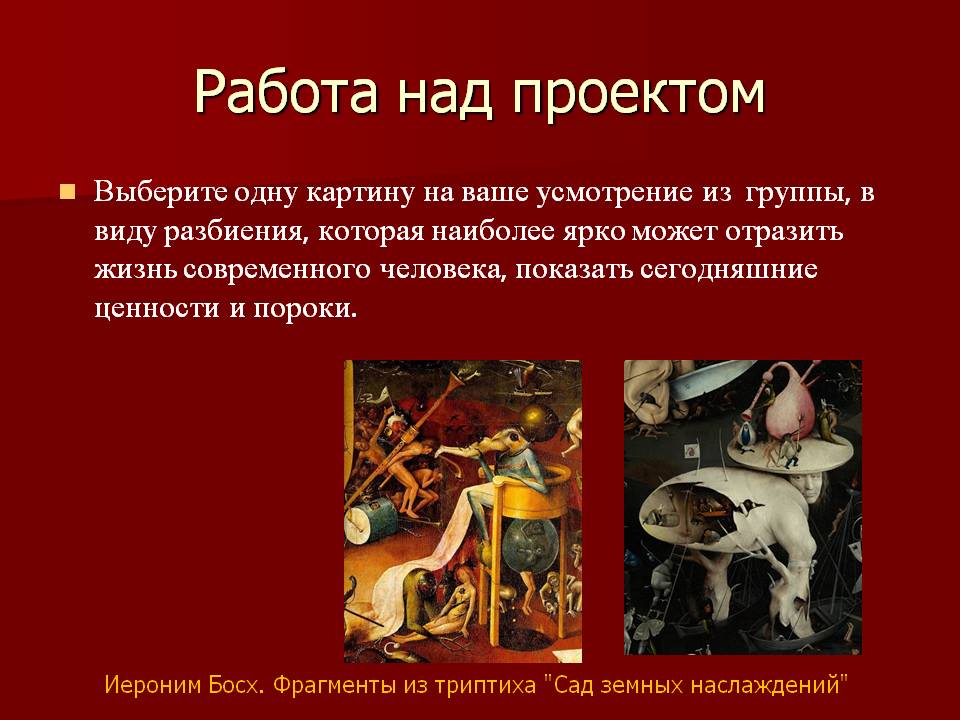 Работа над проектом

Выберите одну картину на ваше усмотрение из группы, в виду разбиения, которая наиболее ярко может отразить жизнь современного человека, показать сегодняшние ценности и пороки.

Иероним Босх. Фрагменты из триптиха "Сад земных наслаждений"